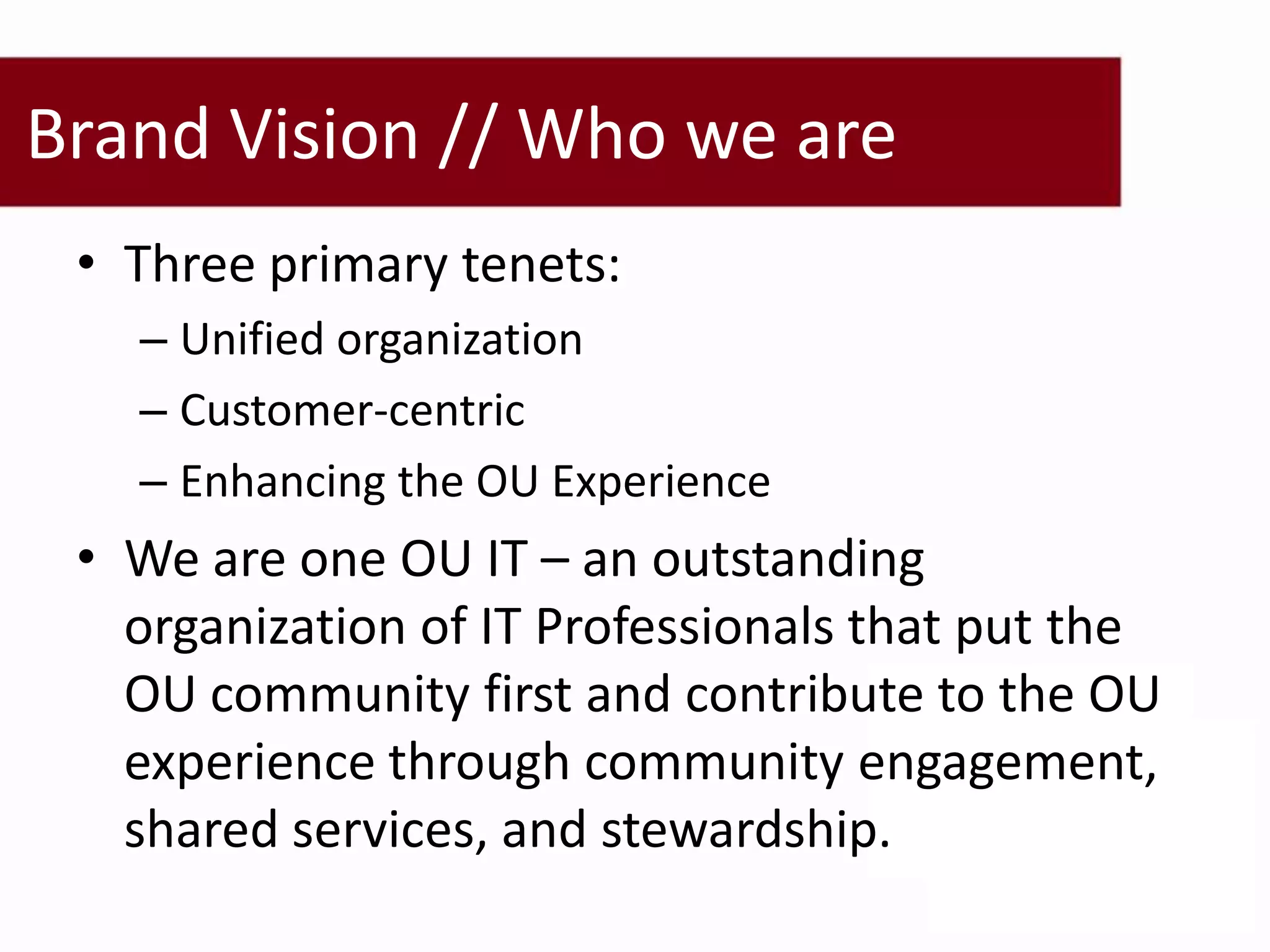 Brand Vision // Who we are

• Three primary tenets:
– Unified organization
– Customer-centric
– Enhancing the OU Experience
• We are one OU IT – an outstanding organization of IT Professionals that put the OU community first and contribute to the OU experience through community engagement, shared services, and stewardship.